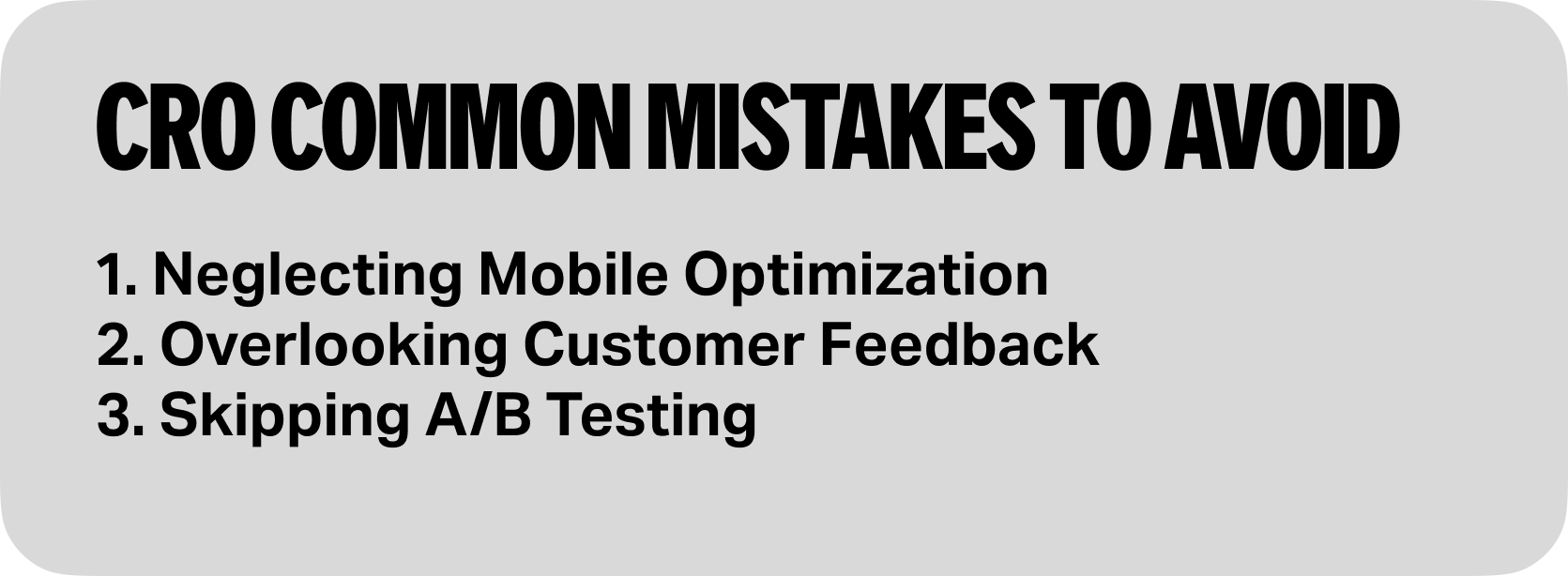 CRO COMMON MISTAKES TO AVOID

1. Neglecting Mobile Optimization
2. Overlooking Customer Feedback
3. Skipping A/B Testing